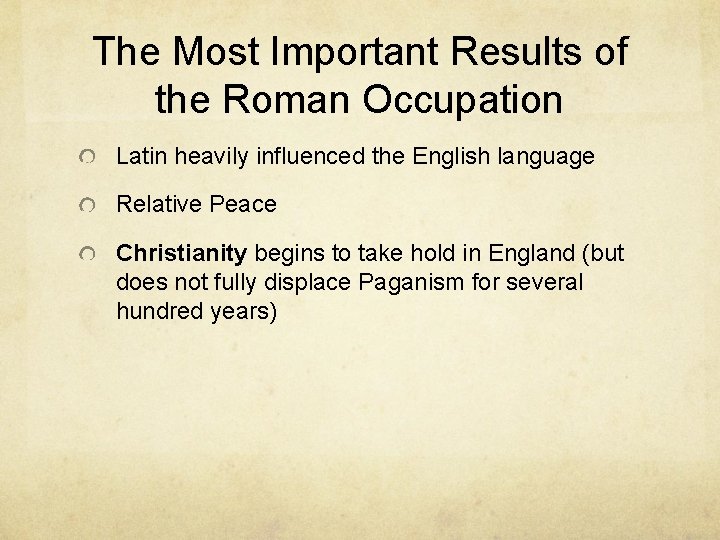 The Most Important Results of the Roman Occupation

Latin heavily influenced the English language

Relative Peace

Christianity begins to take hold in England (but does not fully displace Paganism for several hundred years)